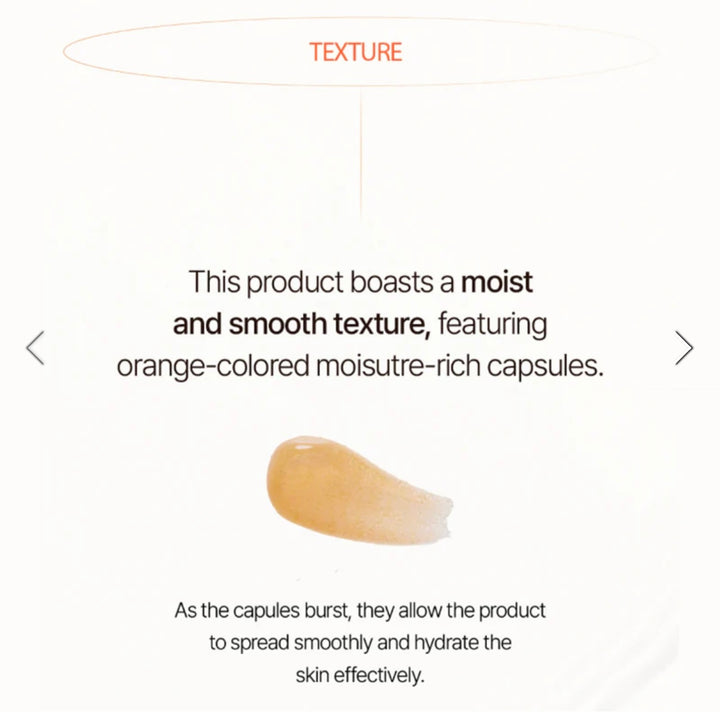 TEXTURE

This product boasts a moist and smooth texture, featuring orange-colored moisutre-rich capsules.

As the capules burst, they allow the product to spread smoothly and hydrate the skin effectively.